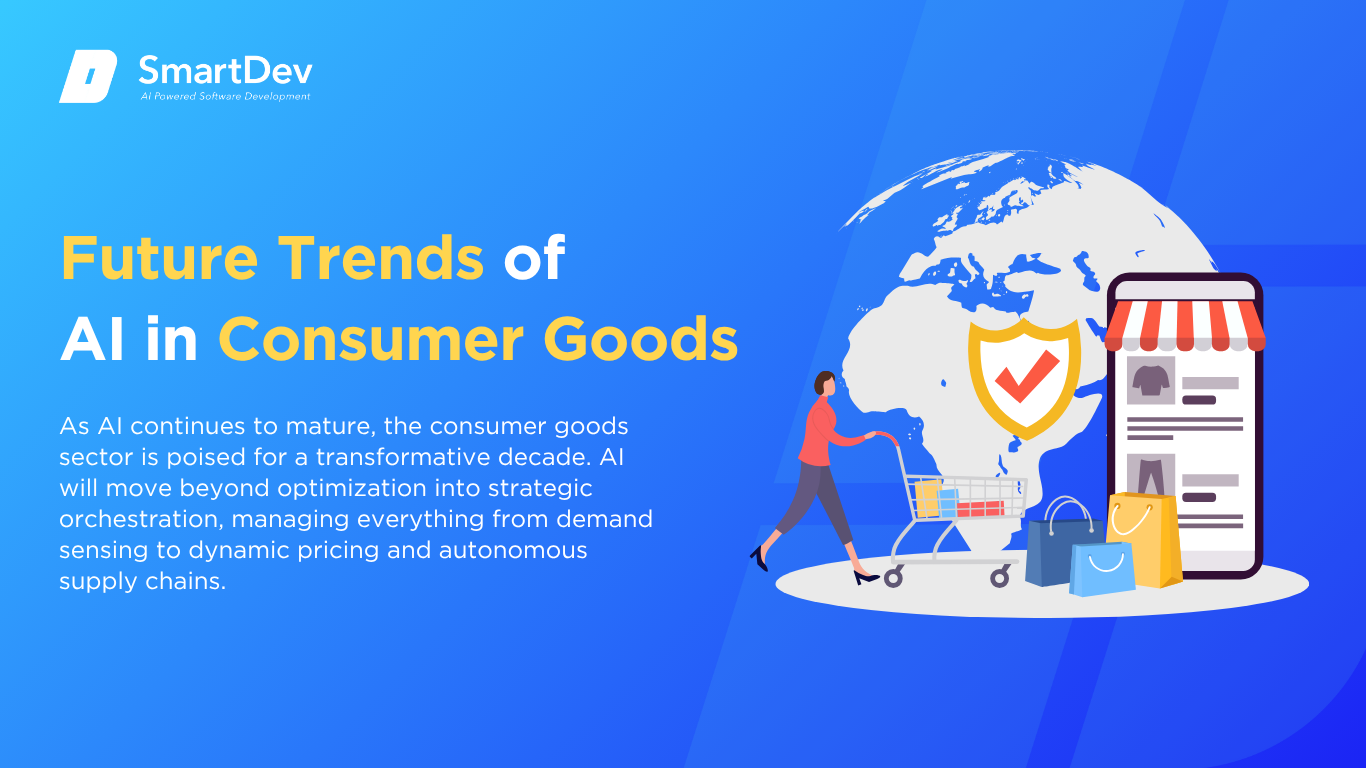 SmartDev
AI Powered Software Development

Future Trends of AI in Consumer Goods

As AI continues to mature, the consumer goods sector is poised for a transformative decade. AI will move beyond optimization into strategic orchestration, managing everything from demand sensing to dynamic pricing and autonomous supply chains.